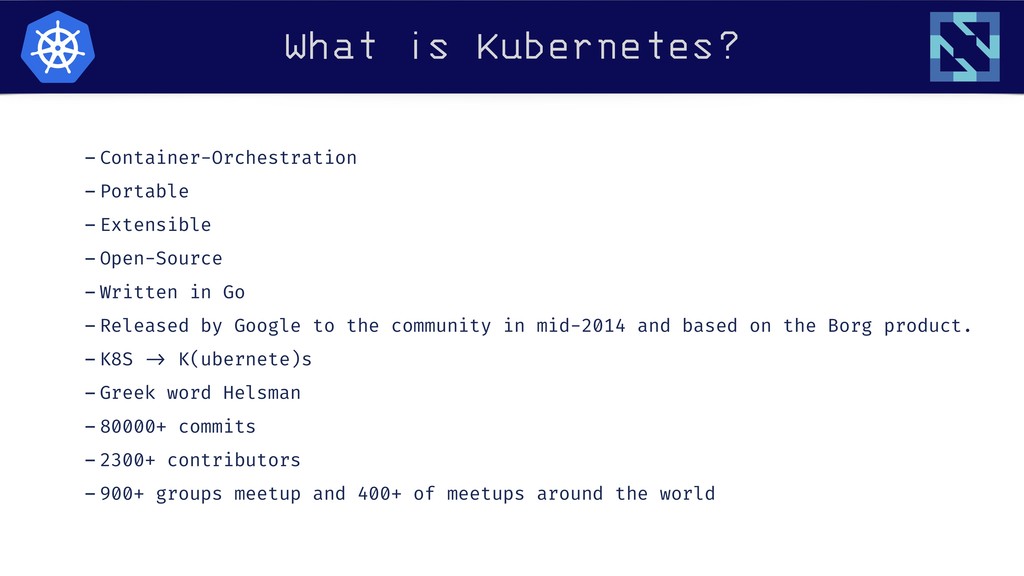 What is Kubernetes?

– Container-Orchestration
– Portable
– Extensible
– Open-Source
– Written in Go
– Released by Google to the community in mid-2014 and based on the Borg product.
– K8S → K(ubernete)s
– Greek word Helsman
– 80000+ commits
– 2300+ contributors
– 900+ groups meetup and 400+ of meetups around the world